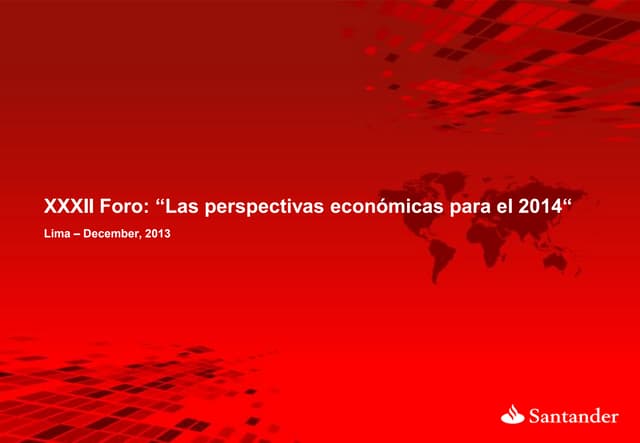 XXXII Foro: “Las perspectivas económicas para el 2014“

Lima – December, 2013

Santander